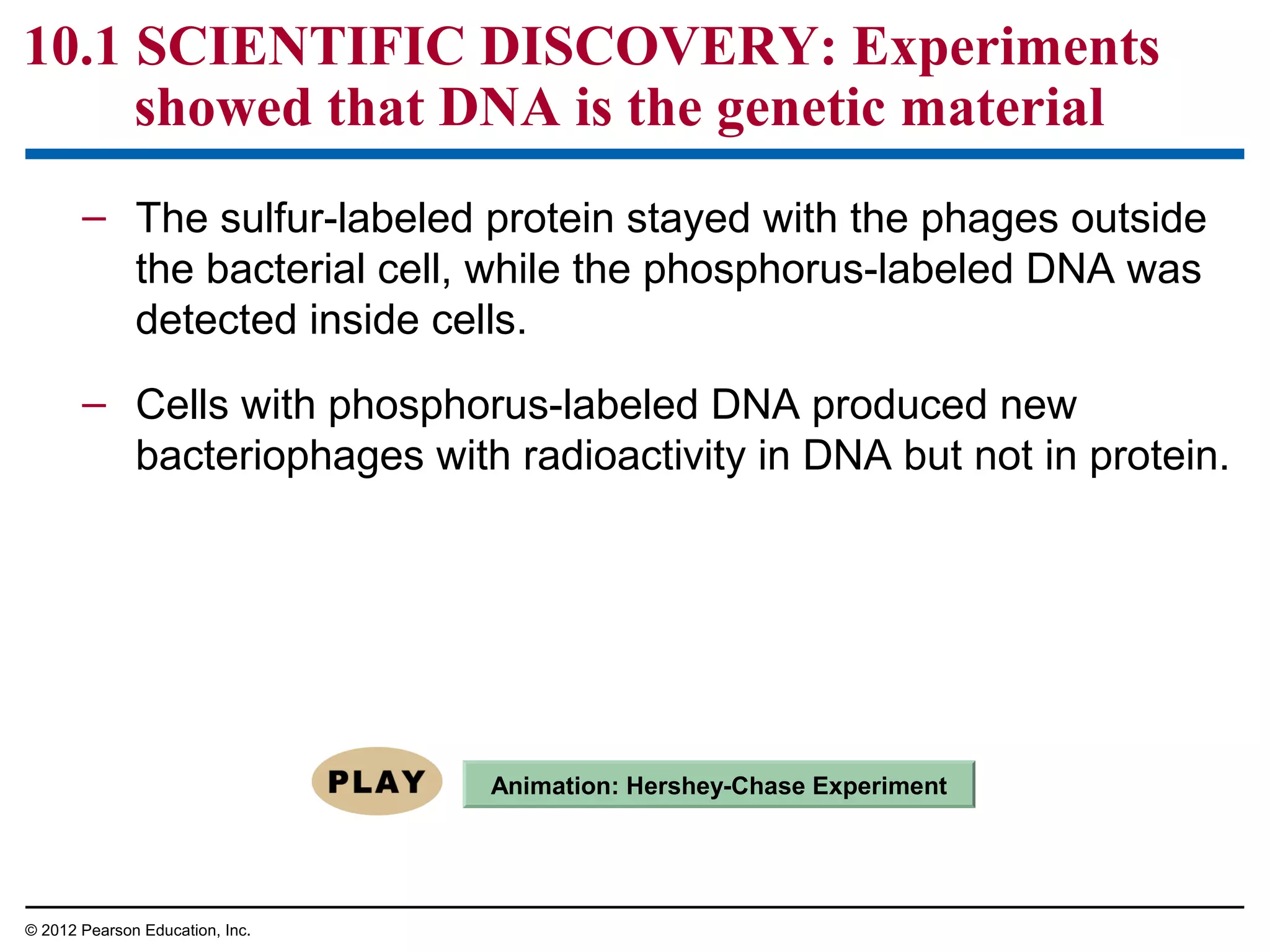 10.1 SCIENTIFIC DISCOVERY: Experiments showed that DNA is the genetic material

– The sulfur-labeled protein stayed with the phages outside the bacterial cell, while the phosphorus-labeled DNA was detected inside cells.

– Cells with phosphorus-labeled DNA produced new bacteriophages with radioactivity in DNA but not in protein.

PLAY

Animation: Hershey-Chase Experiment

© 2012 Pearson Education, Inc.